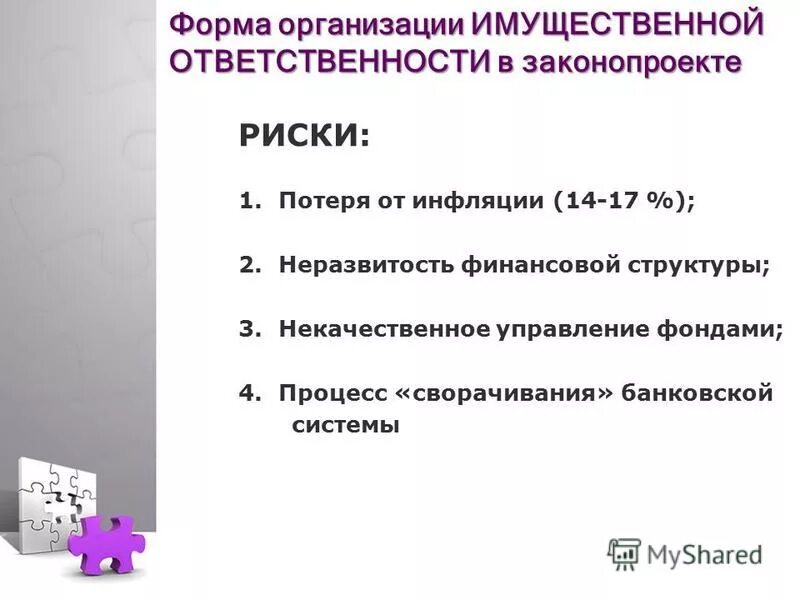 Форма организации ИМУЩЕСТВЕННОЙ ОТВЕТСТВЕННОСТИ в законопроекте

РИСКИ:

1. Потеря от инфляции (14-17 %);

2. Неразвитость финансовой структуры;

3. Некачественное управление фондами;

4. Процесс «сворачивания» банковской системы

MyShared